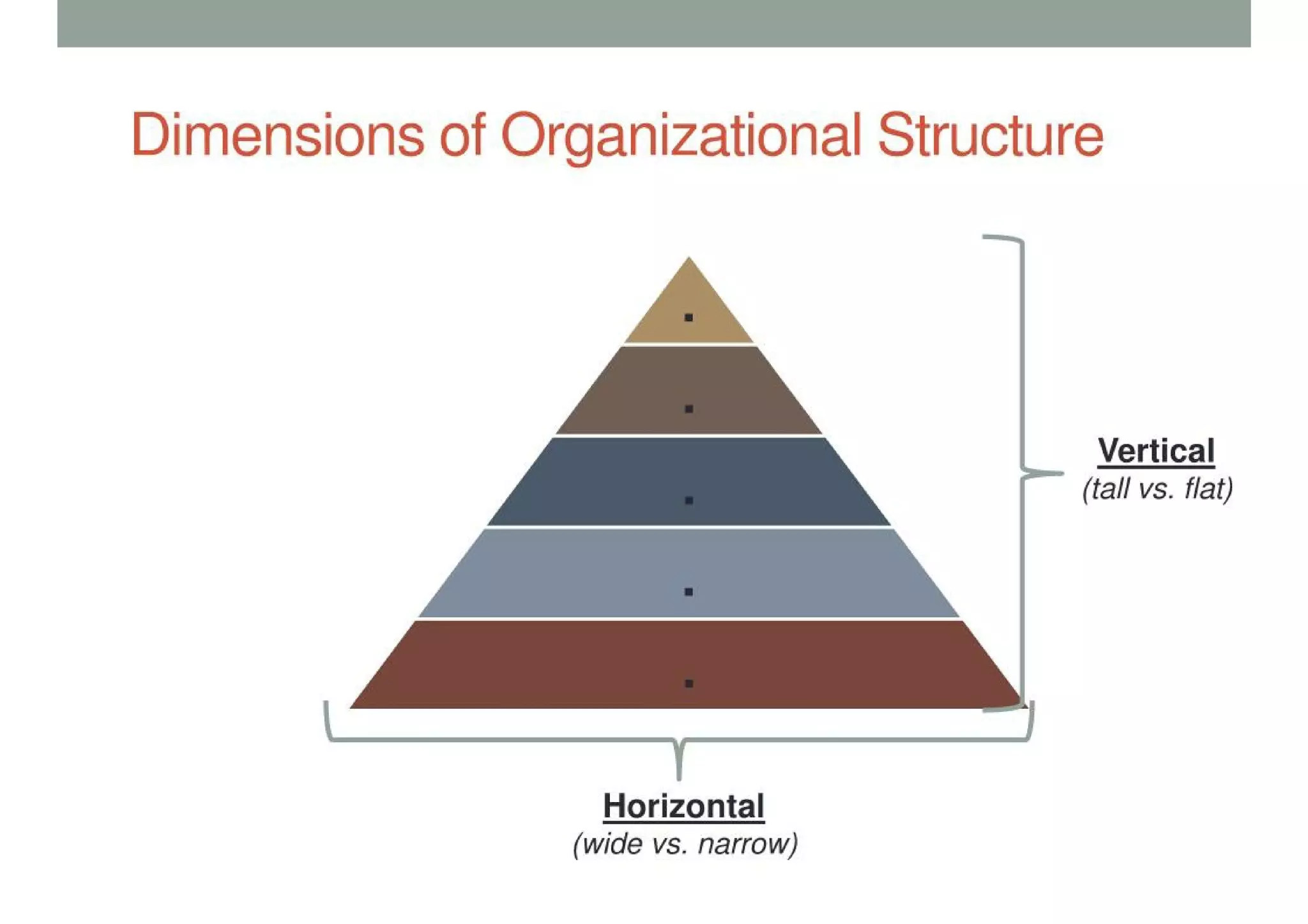 Dimensions of Organizational Structure

Vertical
(tall vs. flat)

Horizontal
(wide vs. narrow)